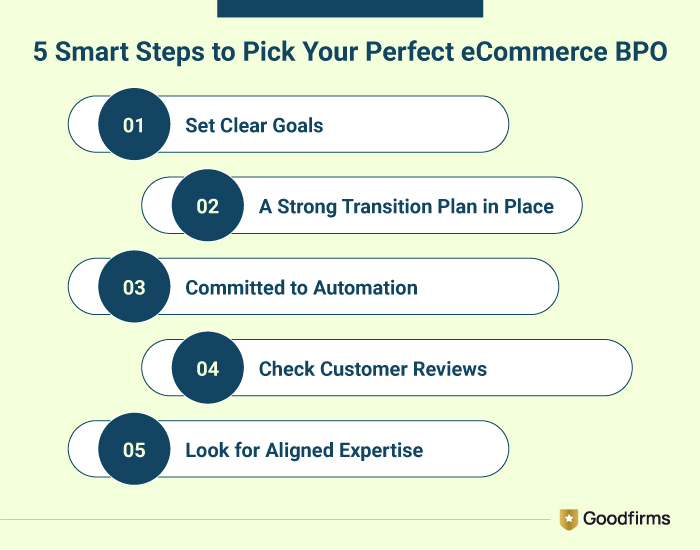 5 Smart Steps to Pick Your Perfect eCommerce BPO

01 Set Clear Goals

02 A Strong Transition Plan in Place

03 Committed to Automation

04 Check Customer Reviews

05 Look for Aligned Expertise

Goodfirms